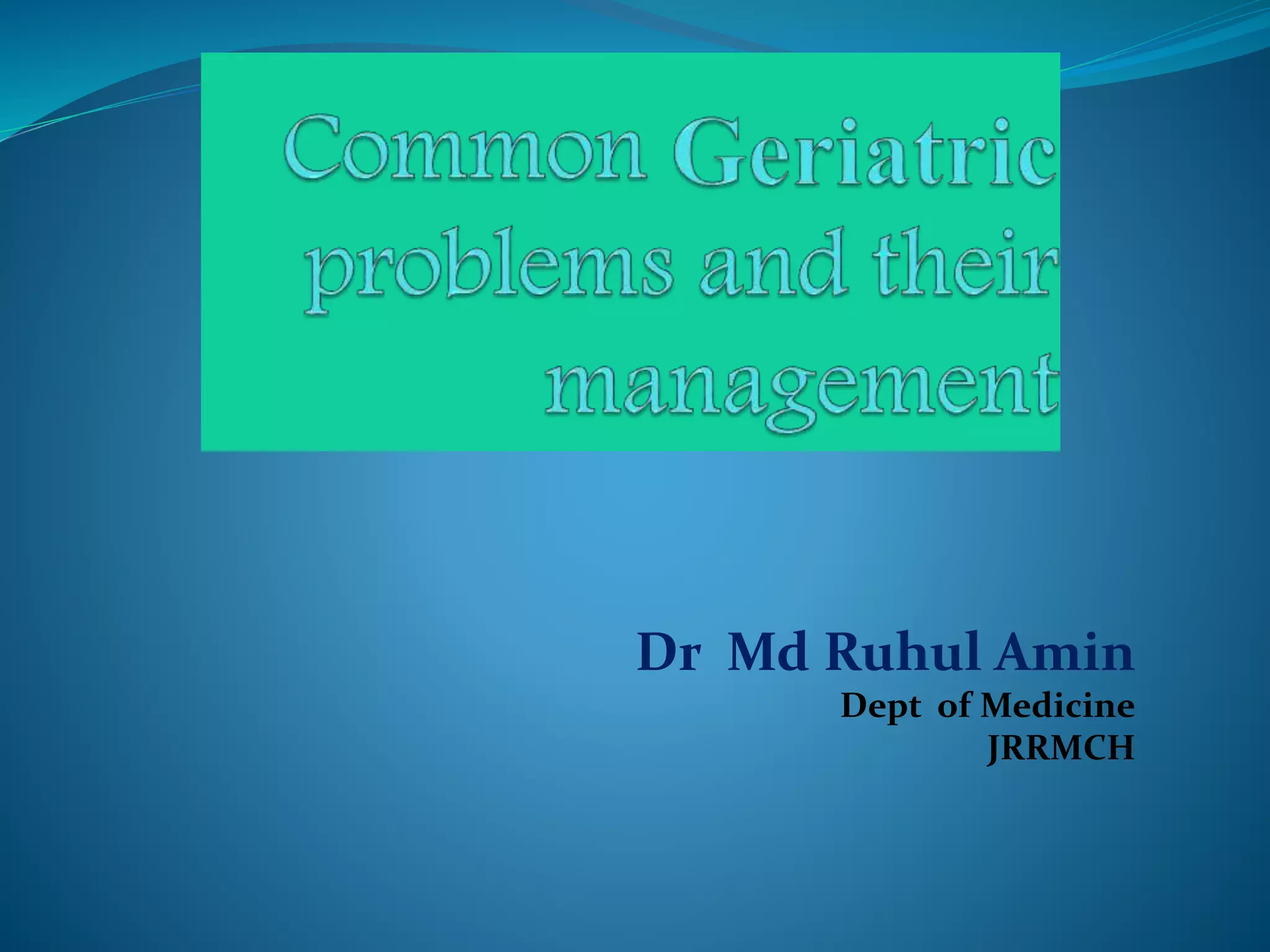 Common Geriatric problems and their management

Dr Md Ruhul Amin
Dept of Medicine
JRRMCH